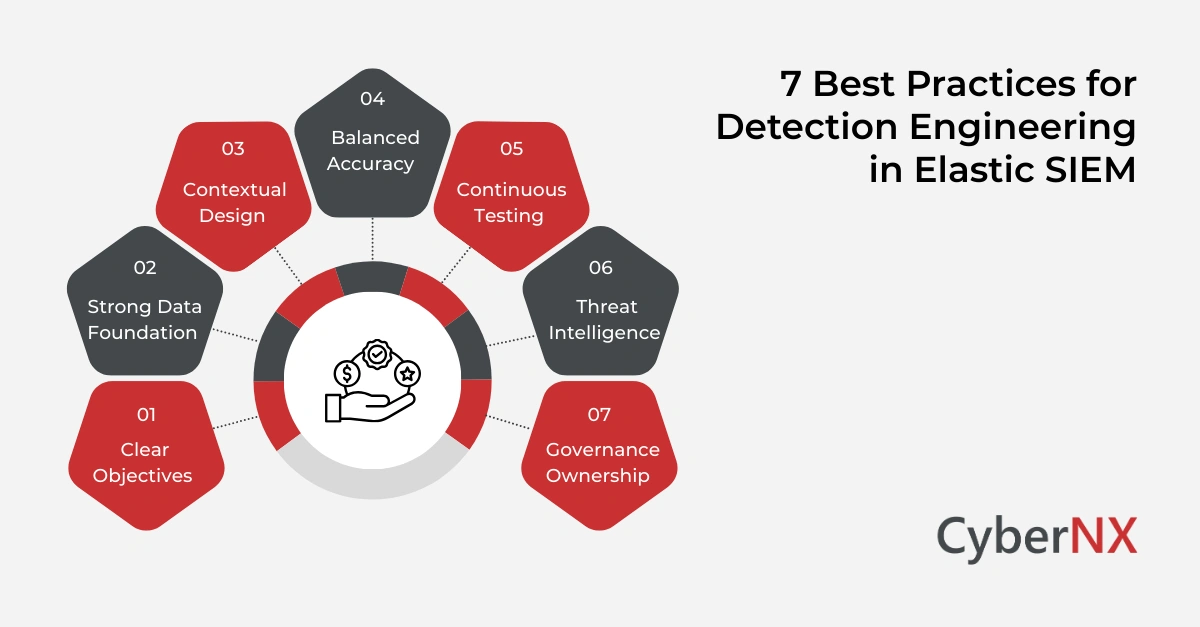 7 Best Practices for Detection Engineering in Elastic SIEM

01
Clear Objectives

02
Strong Data Foundation

03
Contextual Design

04
Balanced Accuracy

05
Continuous Testing

06
Threat Intelligence

07
Governance Ownership

CyberNX